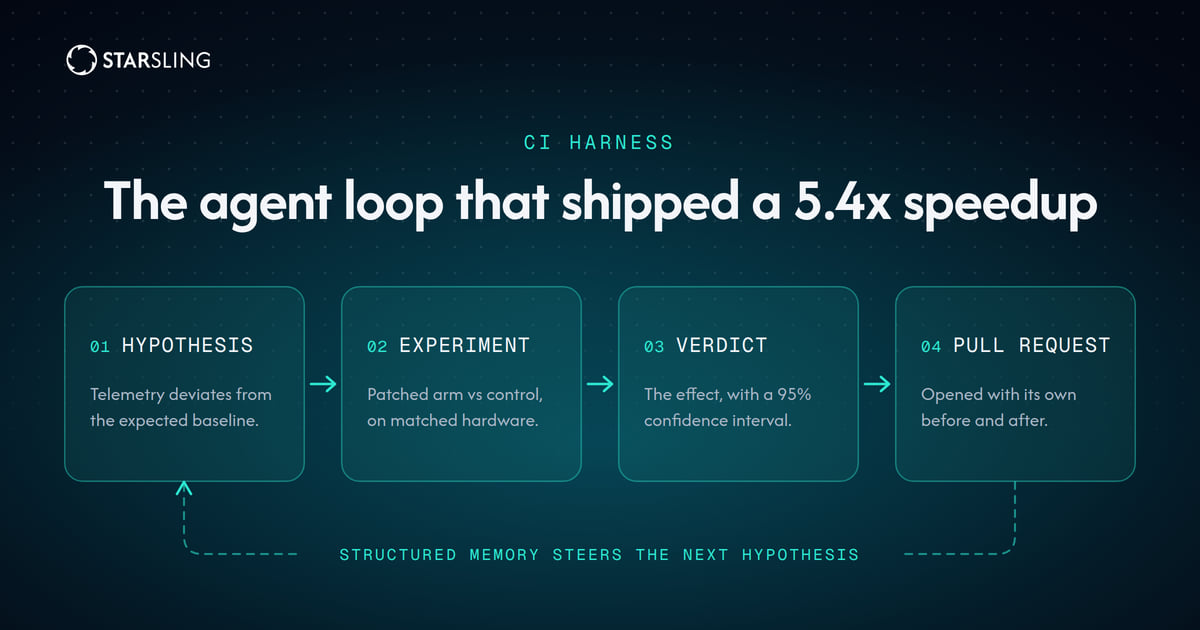 STARSLING

CI HARNESS

The agent loop that shipped a 5.4x speedup

01 HYPOTHESIS
Telemetry deviates from the expected baseline.

02 EXPERIMENT
Patched arm vs control, on matched hardware.

03 VERDICT
The effect, with a 95% confidence interval.

04 PULL REQUEST
Opened with its own before and after.

STRUCTURED MEMORY STEERS THE NEXT HYPOTHESIS